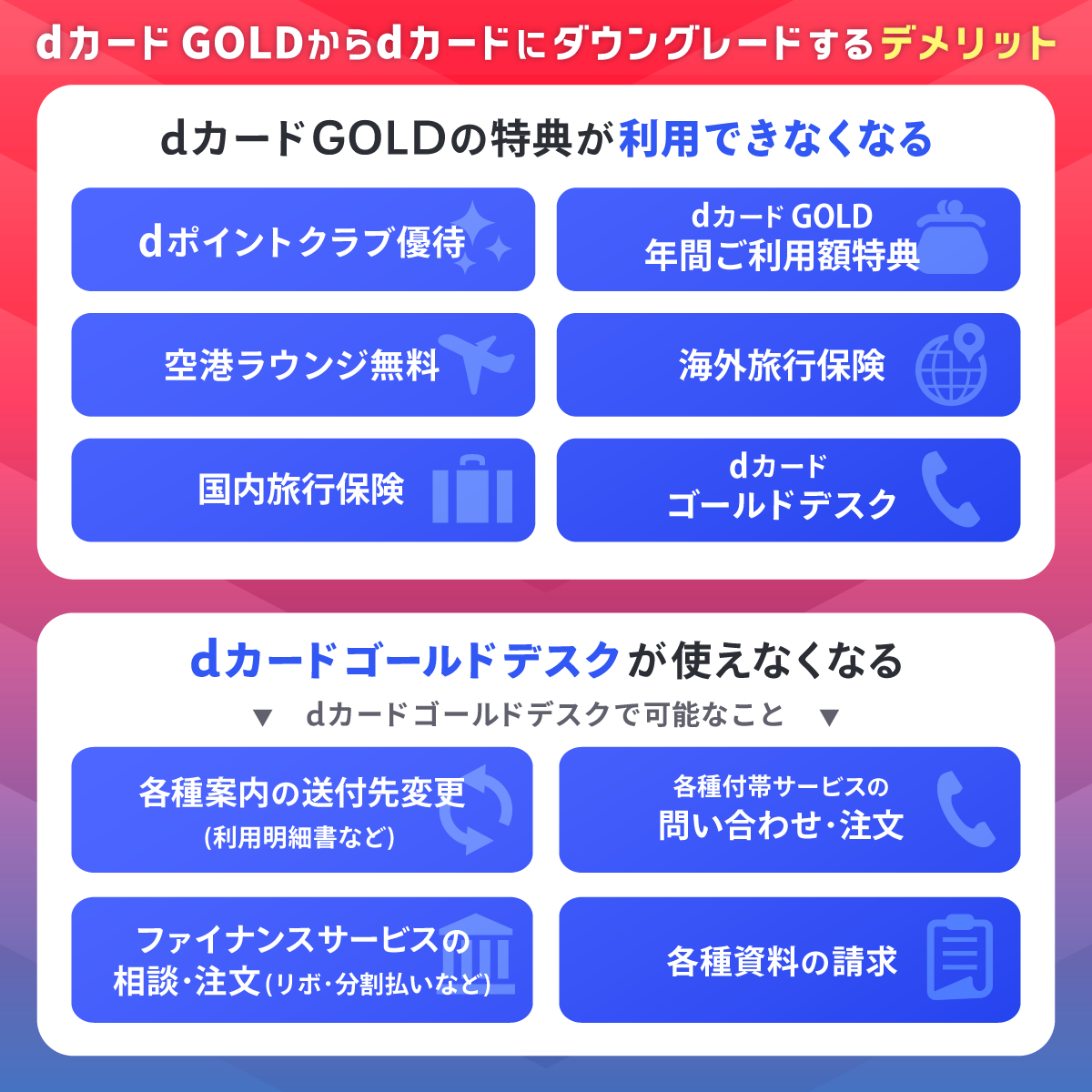 dカード GOLDからdカードにダウングレードするデメリット

dカードGOLDの特典が利用できなくなる

dポイントクラブ優待

dカード GOLD
年間ご利用額特典

空港ラウンジ無料

海外旅行保険

国内旅行保険

dカード
ゴールドデスク

dカードゴールドデスクが使えなくなる

▼ dカードゴールドデスクで可能なこと ▼

各種案内の送付先変更
(利用明細書など)

各種付帯サービスの
問い合わせ・注文

ファイナンスサービスの
相談・注文(リボ・分割払いなど)

各種資料の請求